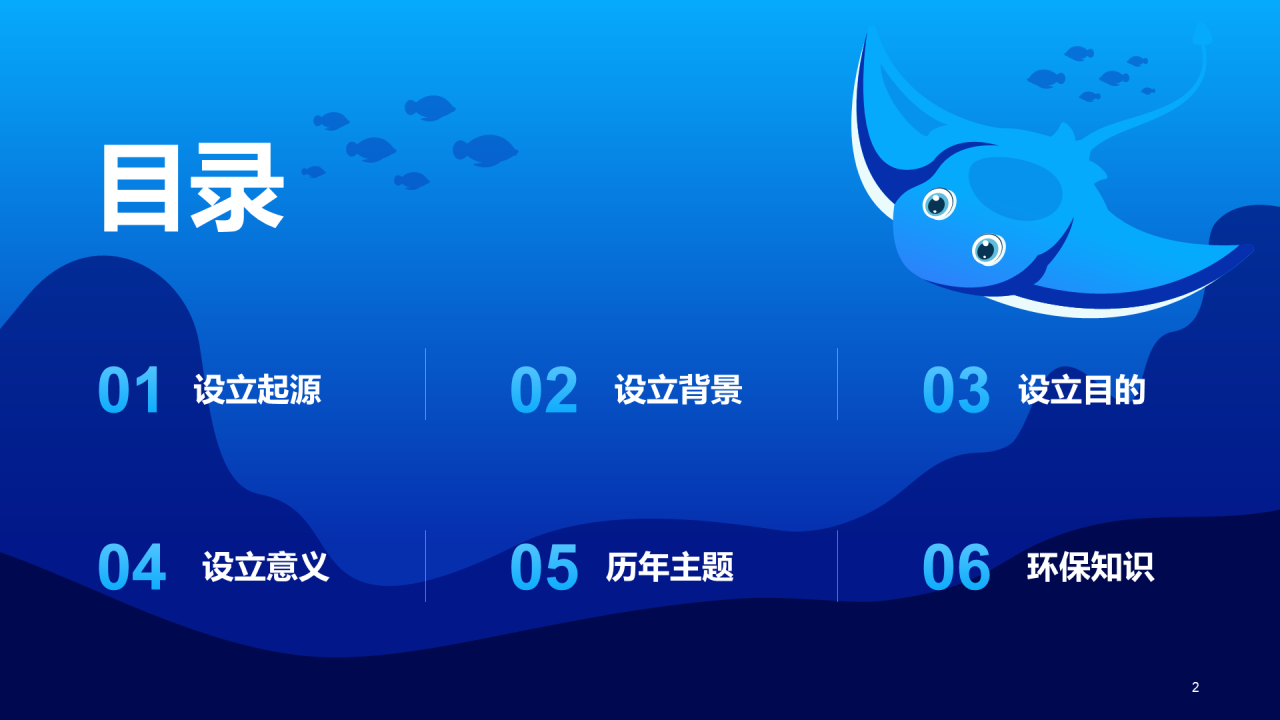 目录

01 设立起源

02 设立背景

03 设立目的

04 设立意义

05 历年主题

06 环保知识

2